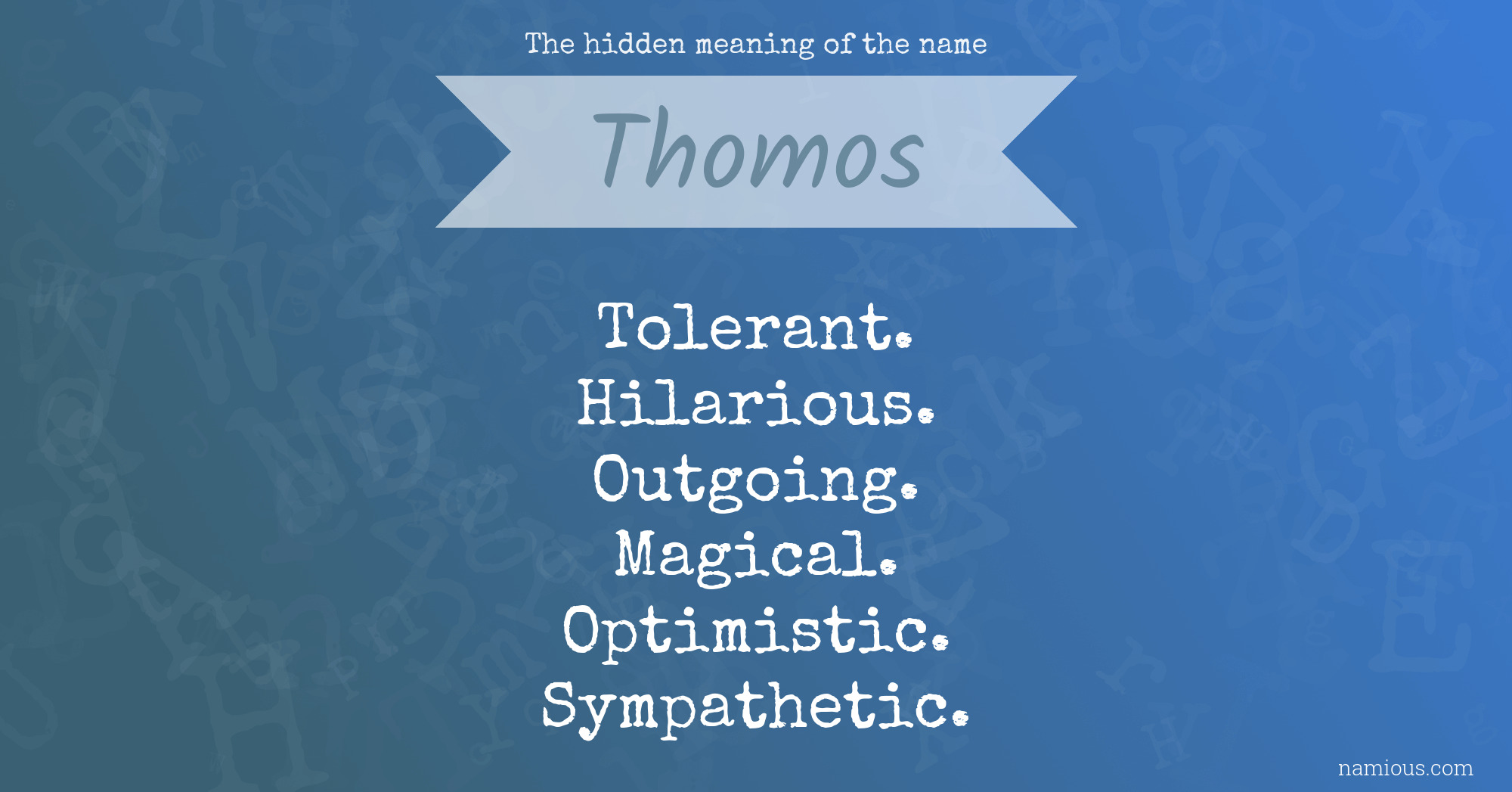 The hidden meaning of the name

Thomos

Tolerant.
Hilarious.
Outgoing.
Magical.
Optimistic.
Sympathetic.

namious.com